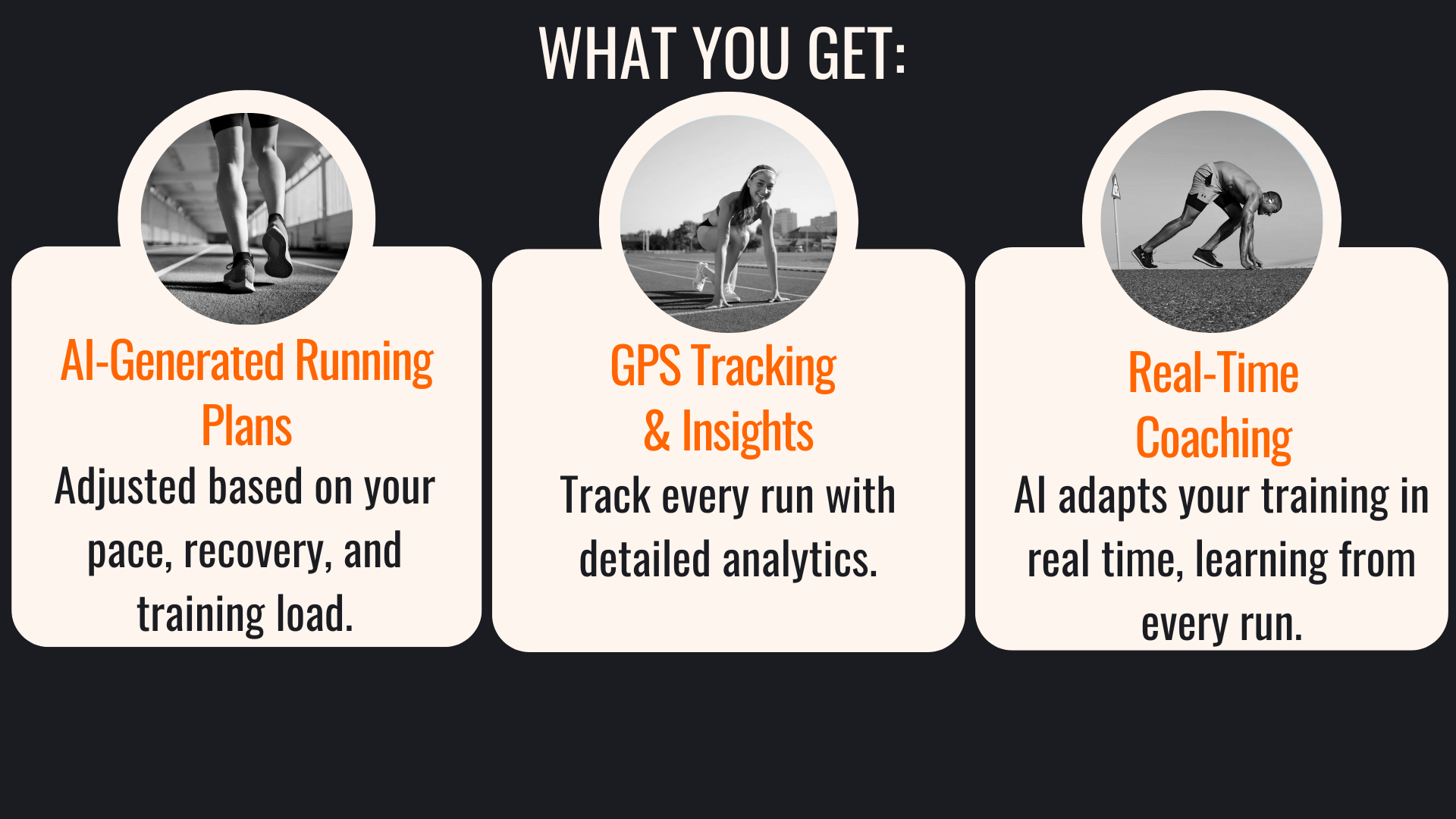 WHAT YOU GET:

AI-Generated Running Plans
Adjusted based on your pace, recovery, and training load.

GPS Tracking & Insights
Track every run with detailed analytics.

Real-Time Coaching
AI adapts your training in real time, learning from every run.